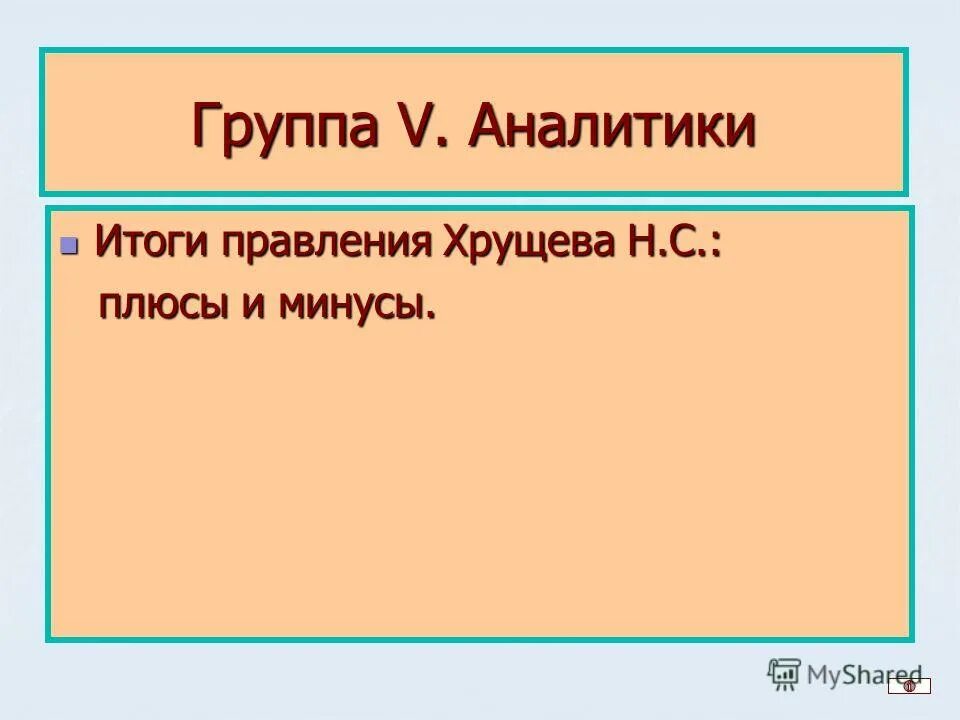 Группа V. Аналитики

Итоги правления Хрущева Н.С.: плюсы и минусы.

MyShared